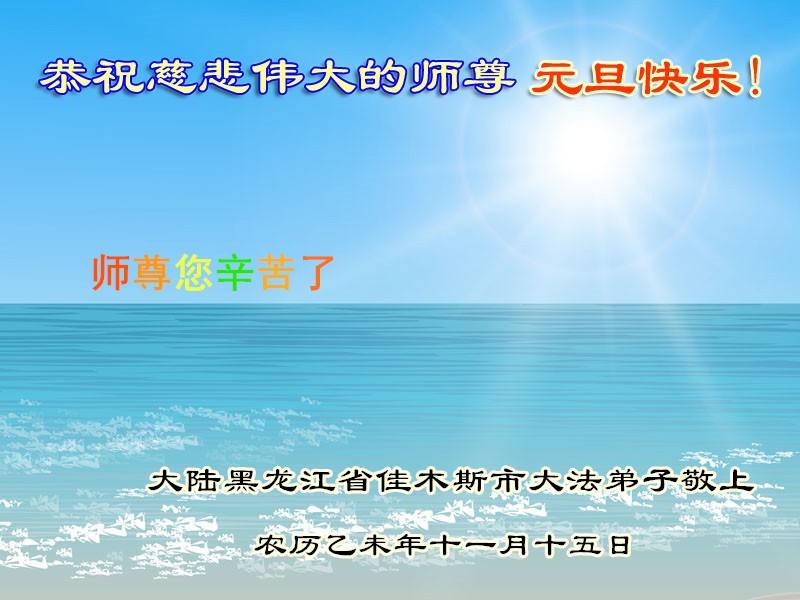 恭祝慈悲伟大的师尊 元旦快乐！

师尊您辛苦了

大陆黑龙江省佳木斯市大法弟子敬上

农历乙未年十一月十五日